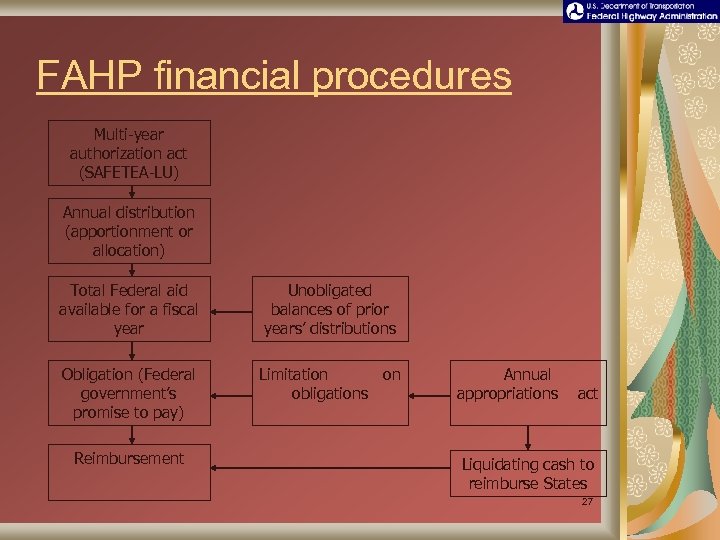 U.S. Department of Transportation
Federal Highway Administration

FAHP financial procedures

Multi-year authorization act (SAFETEA-LU)

Annual distribution (apportionment or allocation)

Total Federal aid available for a fiscal year

Unobligated balances of prior years' distributions

Obligation (Federal government's promise to pay)

Limitation on obligations

Annual appropriations act

Reimbursement

Liquidating cash to reimburse States

27